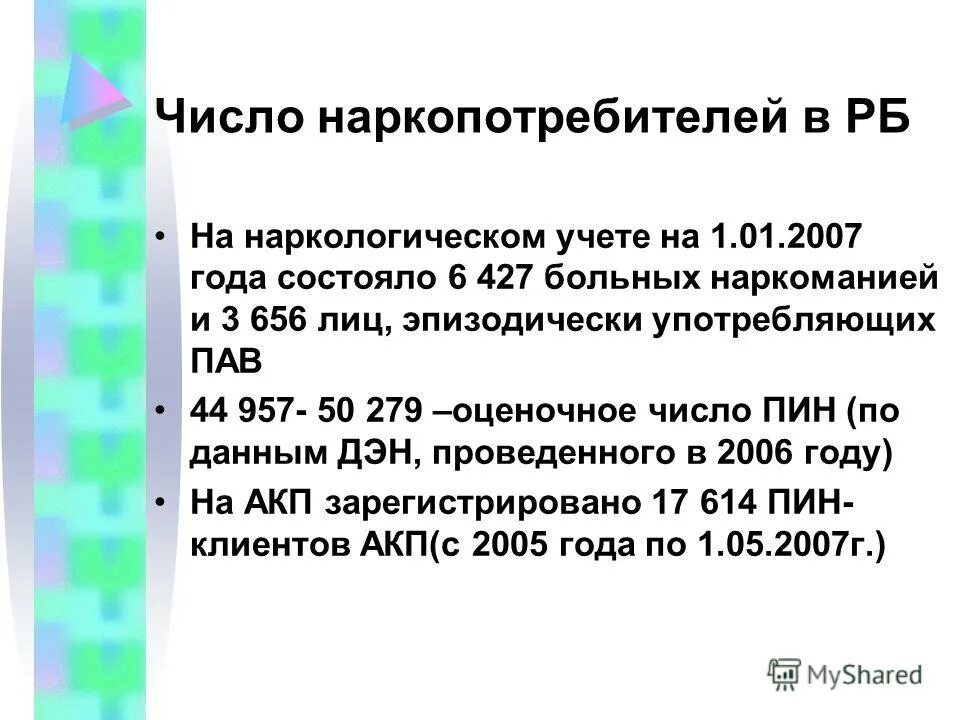 Число наркопотребителей в РБ

• На наркологическом учете на 1.01.2007 года состояло 6 427 больных наркоманией и 3 656 лиц, эпизодически употребляющих ПАВ

• 44 957- 50 279 –оценочное число ПИН (по данным ДЭН, проведенного в 2006 году)

• На АКП зарегистрировано 17 614 ПИН-клиентов АКП(с 2005 года по 1.05.2007г.)

MyShared